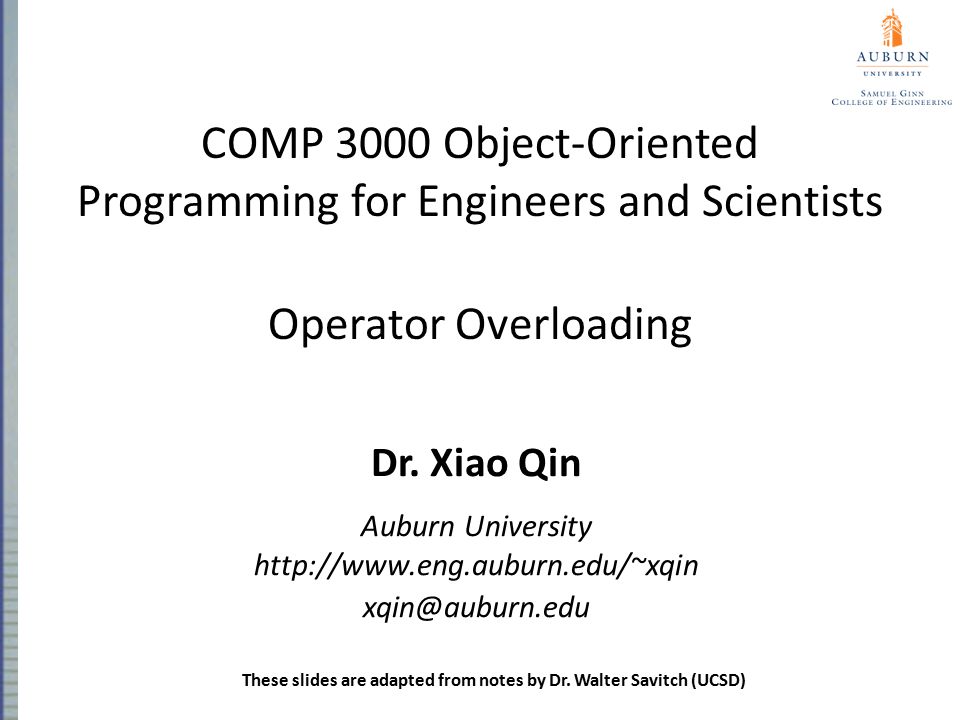 AUBURN
UNIVERSITY
SAMUEL GINN
COLLEGE OF ENGINEERING

COMP 3000 Object-Oriented Programming for Engineers and Scientists

Operator Overloading

Dr. Xiao Qin

Auburn University
http://www.eng.auburn.edu/~xqin
xqin@auburn.edu

These slides are adapted from notes by Dr. Walter Savitch (UCSD)